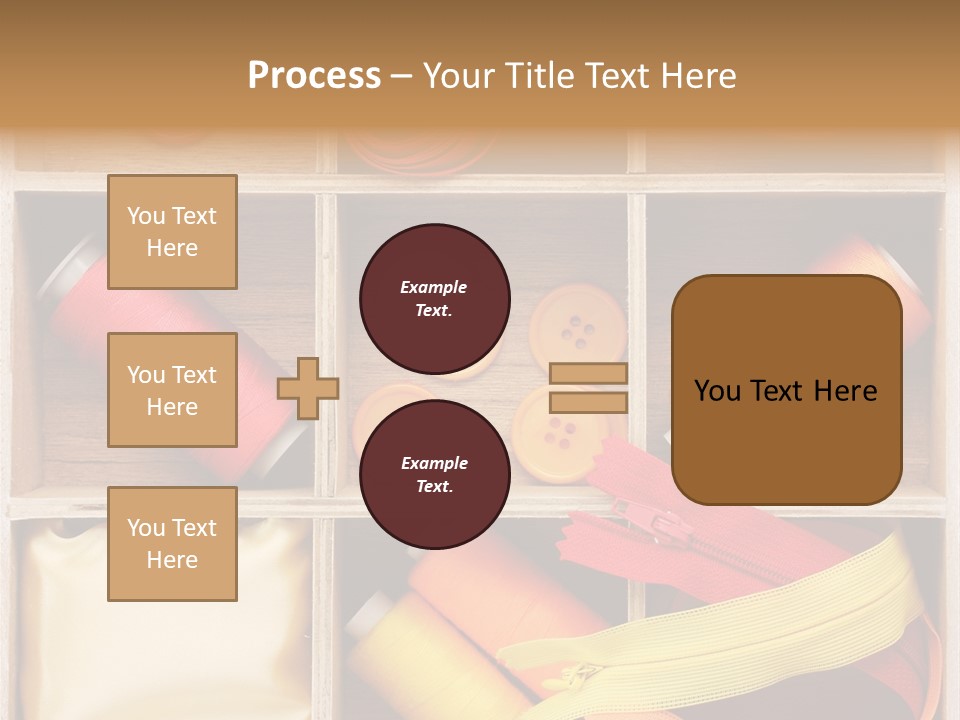 Process – Your Title Text Here

You Text Here

You Text Here

You Text Here

Example Text.

Example Text.

You Text Here